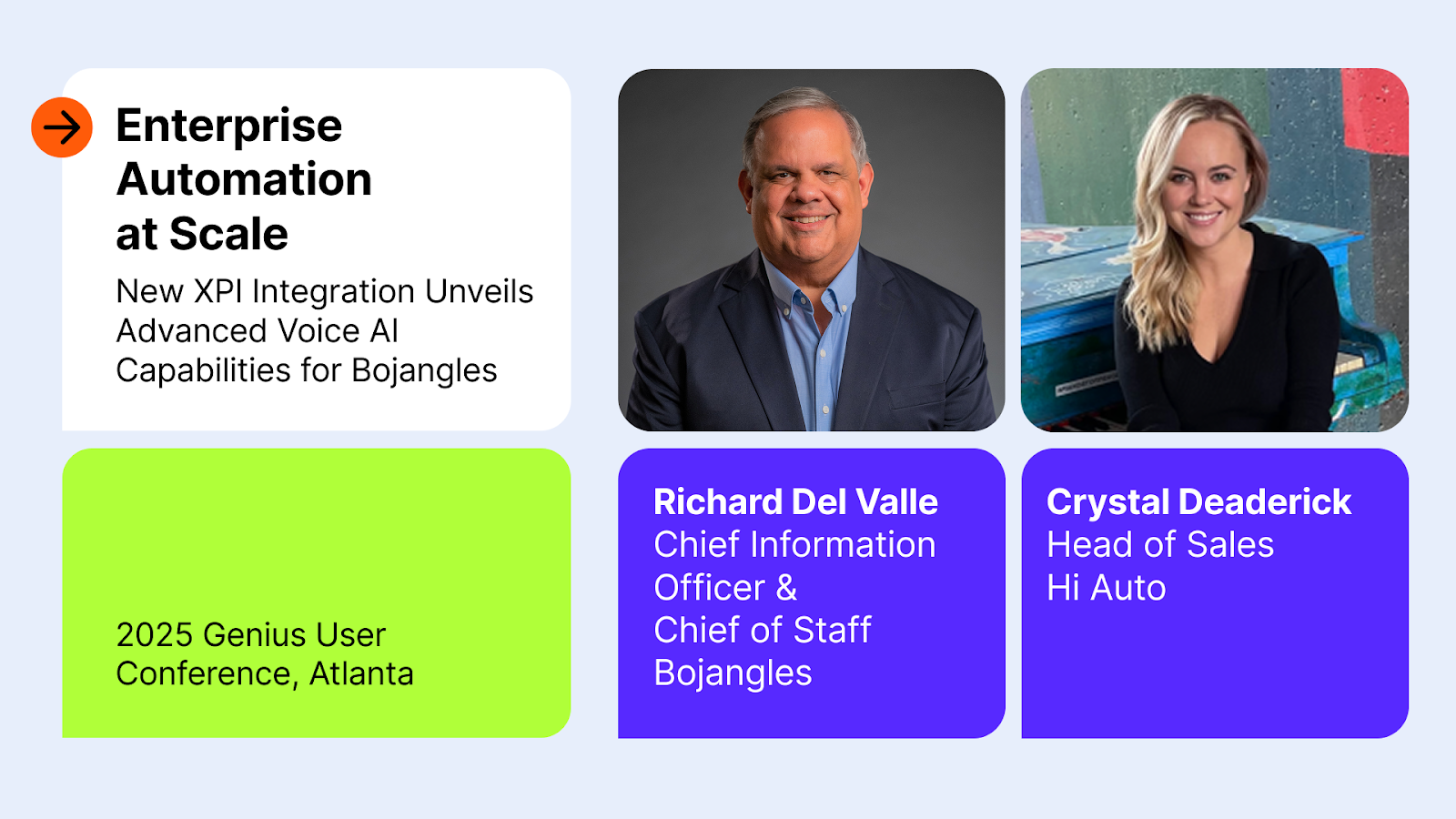 Enterprise Automation at Scale

New XPI Integration Unveils Advanced Voice AI Capabilities for Bojangles

2025 Genius User Conference, Atlanta

Richard Del Valle
Chief Information Officer &
Chief of Staff
Bojangles

Crystal Deaderick
Head of Sales
Hi Auto